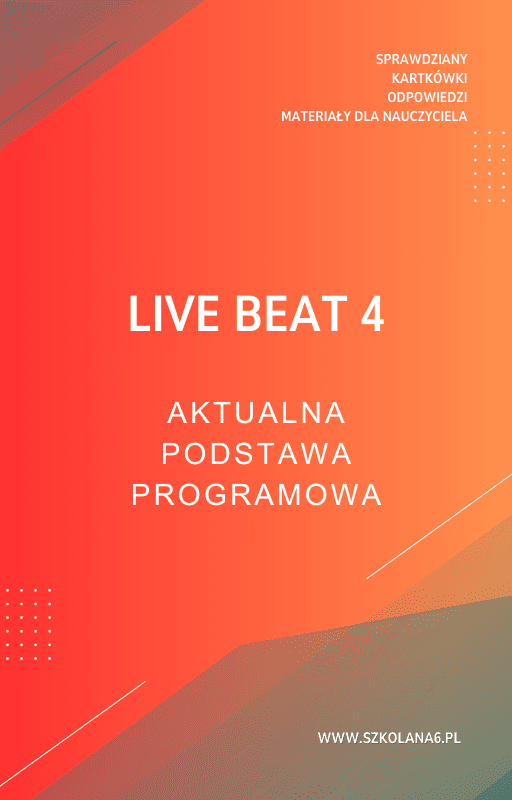 SPRAWDZIANY
KARTKÓWKI
ODPOWIEDZI
MATERIAŁY DLA NAUCZYCIELA

LIVE BEAT 4

AKTUALNA
PODSTAWA
PROGRAMOWA

WWW.SZKOLANA6.PL